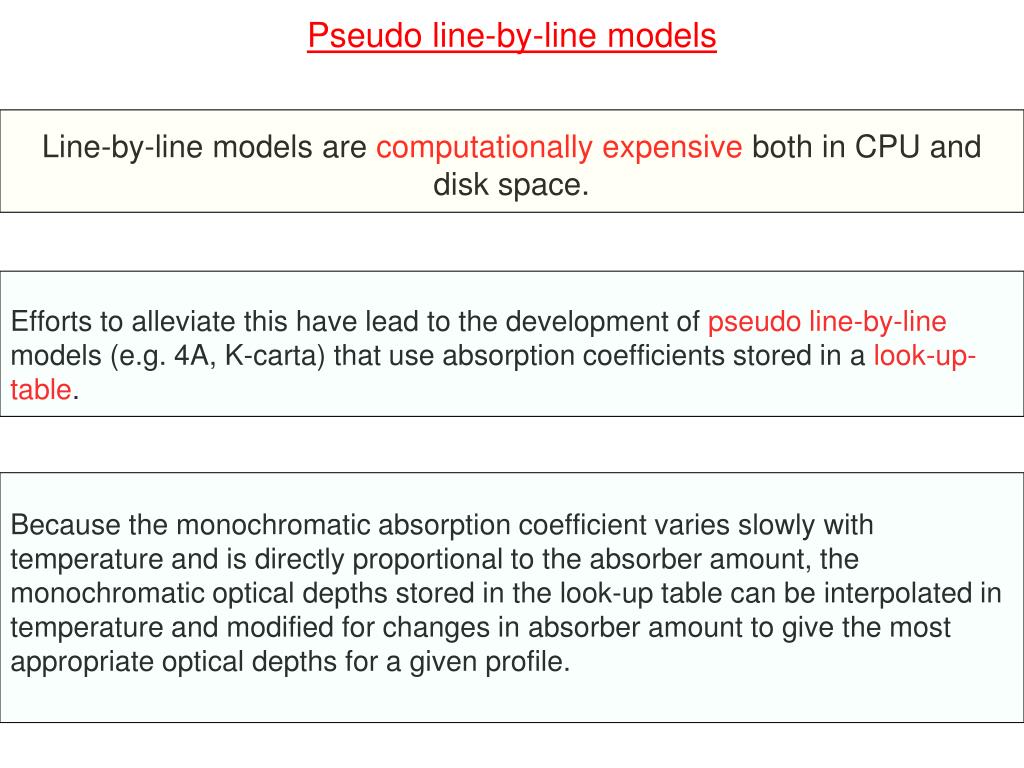 Pseudo line-by-line models

Line-by-line models are computationally expensive both in CPU and disk space.

Efforts to alleviate this have lead to the development of pseudo line-by-line models (e.g. 4A, K-carta) that use absorption coefficients stored in a look-up-table.

Because the monochromatic absorption coefficient varies slowly with temperature and is directly proportional to the absorber amount, the monochromatic optical depths stored in the look-up table can be interpolated in temperature and modified for changes in absorber amount to give the most appropriate optical depths for a given profile.